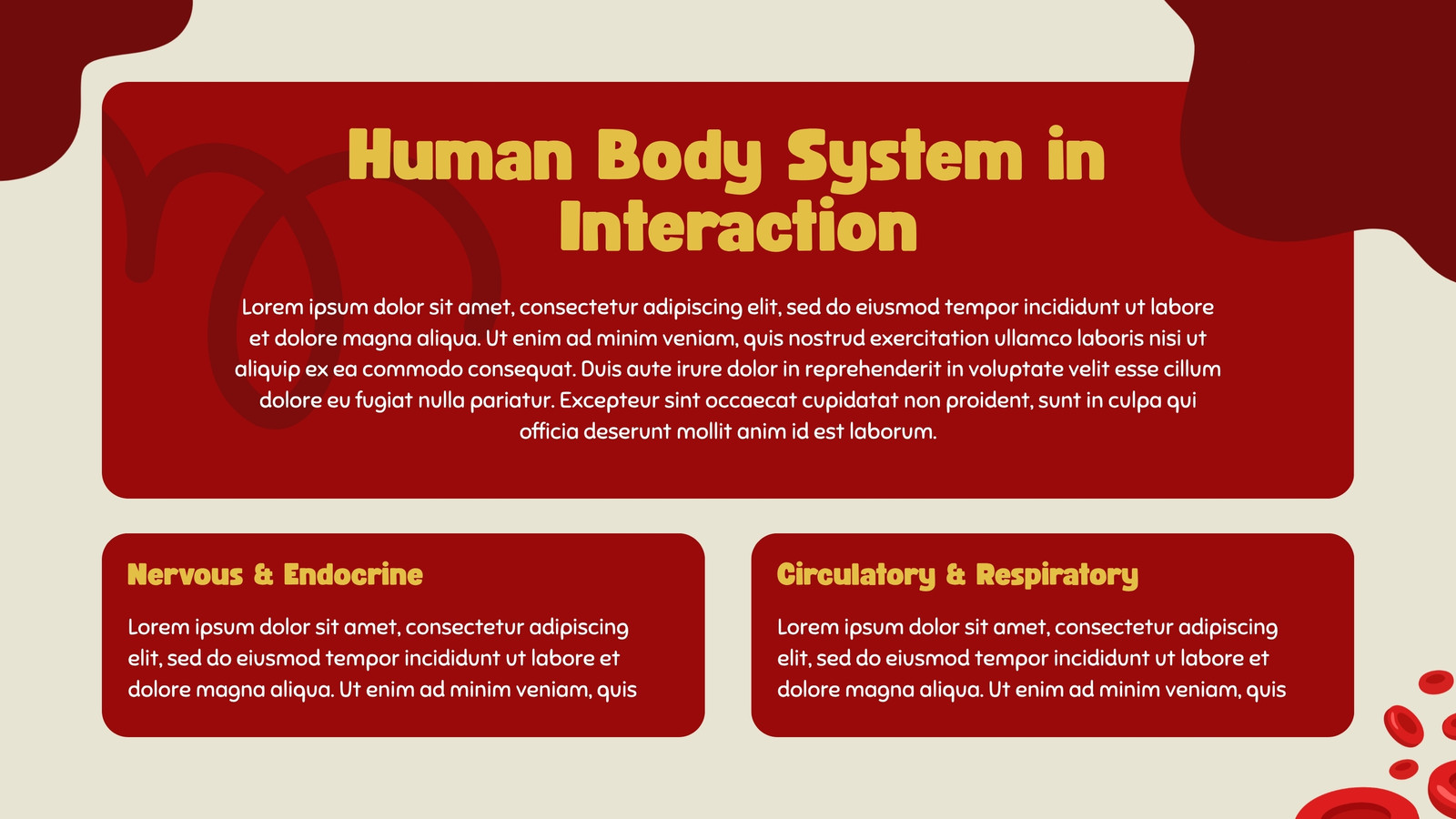 Human Body System in Interaction

Lorem ipsum dolor sit amet, consectetur adipiscing elit, sed do eiusmod tempor incididunt ut labore et dolore magna aliqua. Ut enim ad minim veniam, quis nostrud exercitation ullamco laboris nisi ut aliquip ex ea commodo consequat. Duis aute irure dolor in reprehenderit in voluptate velit esse cillum dolore eu fugiat nulla pariatur. Excepteur sint occaecat cupidatat non proident, sunt in culpa qui officia deserunt mollit anim id est laborum.

Nervous & Endocrine

Lorem ipsum dolor sit amet, consectetur adipiscing elit, sed do eiusmod tempor incididunt ut labore et dolore magna aliqua. Ut enim ad minim veniam, quis

Circulatory & Respiratory

Lorem ipsum dolor sit amet, consectetur adipiscing elit, sed do eiusmod tempor incididunt ut labore et dolore magna aliqua. Ut enim ad minim veniam, quis